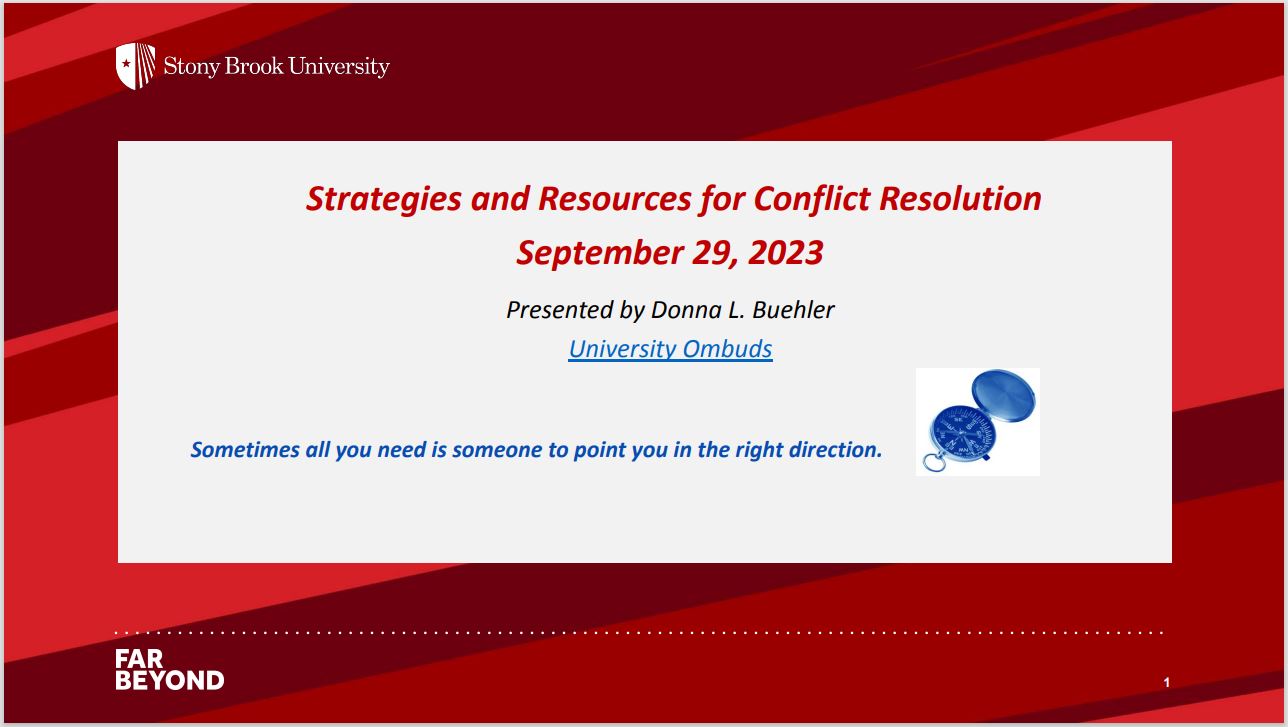 Stony Brook University

Strategies and Resources for Conflict Resolution
September 29, 2023

Presented by Donna L. Buehler
University Ombuds

Sometimes all you need is someone to point you in the right direction.

FAR
BEYOND

1